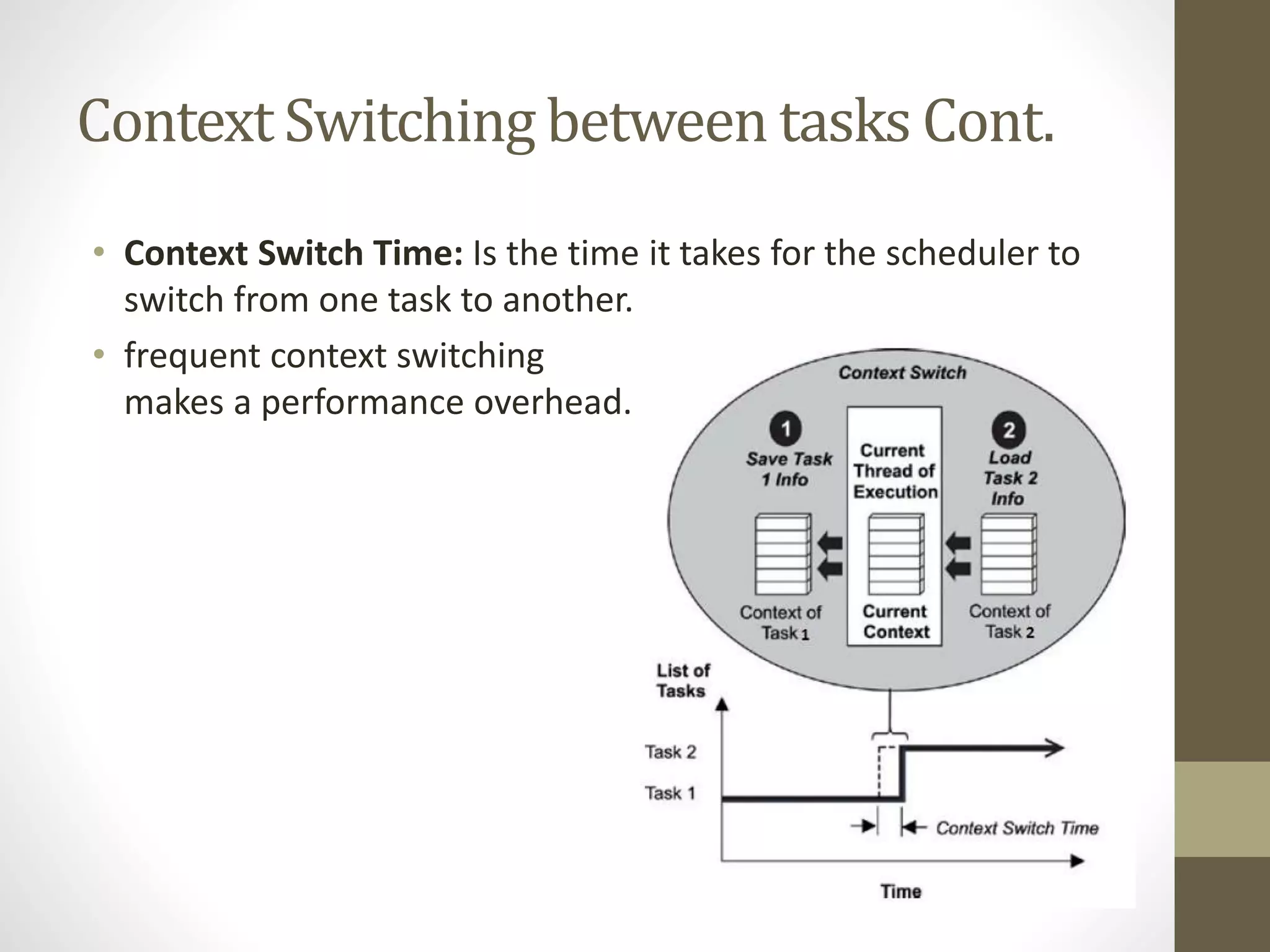 Context Switching between tasks Cont.

• **Context Switch Time:** Is the time it takes for the scheduler to switch from one task to another.

• frequent context switching makes a performance overhead.

Context Switch

1
Save Task 1 Info

Current Thread of Execution

2
Load Task 2 Info

Context of Task 1

Current Context

Context of Task 2

List of Tasks

Task 2

Task 1

Context Switch Time

Time